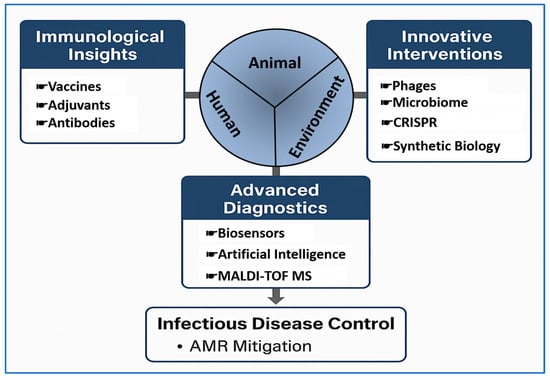 Immunological Insights

☛Vaccines
☛Adjuvants
☛Antibodies

Animal
Human
Environment

Innovative Interventions

☛Phages
☛Microbiome
☛CRISPR
☛Synthetic Biology

Advanced Diagnostics

☛Biosensors
☛Artificial Intelligence
☛MALDI-TOF MS

Infectious Disease Control
• AMR Mitigation